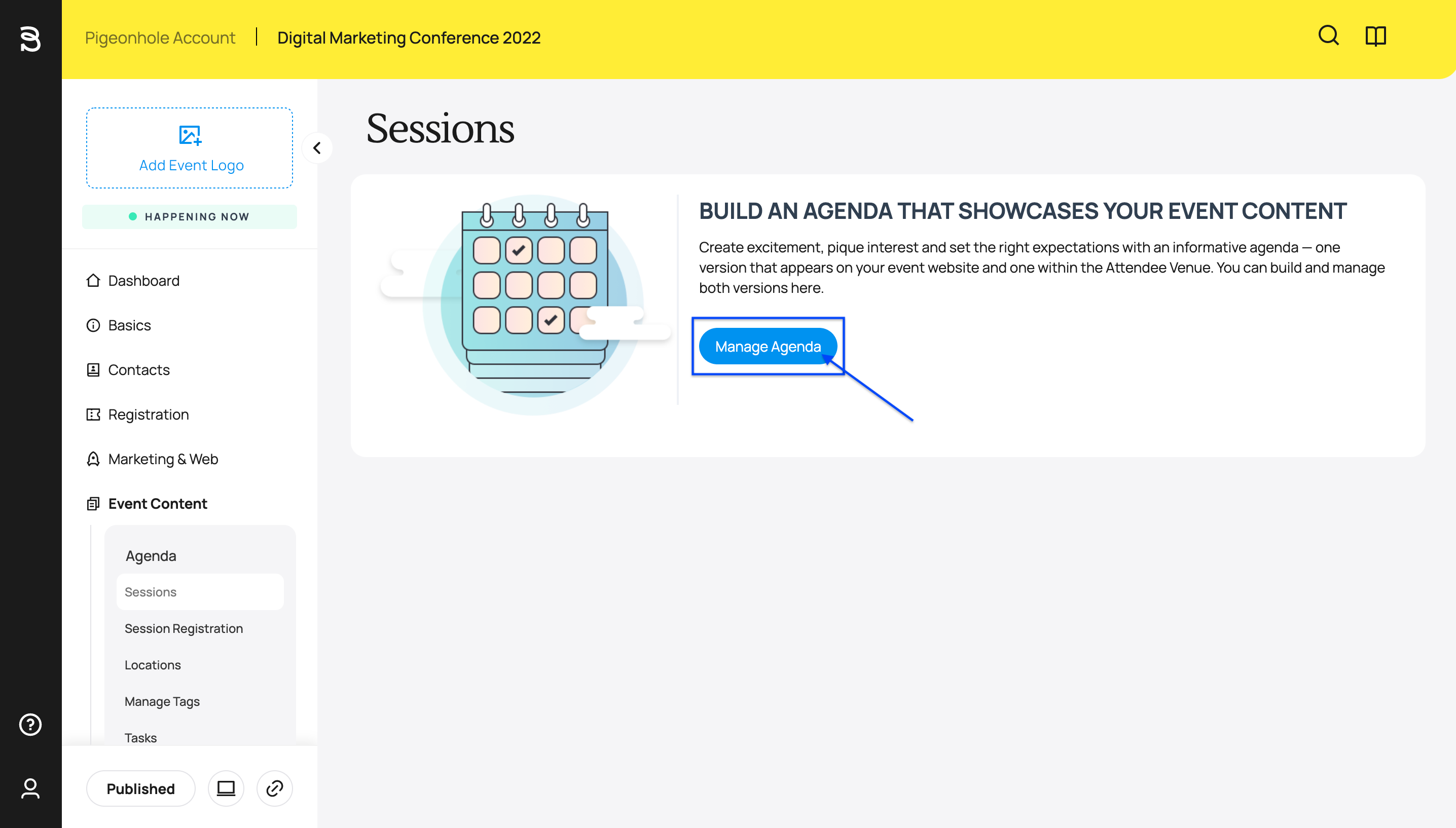 Pigeonhole Account | Digital Marketing Conference 2022

Add Event Logo

HAPPENING NOW

Dashboard

Basics

Contacts

Registration

Marketing & Web

Event Content

Agenda

Sessions

Session Registration

Locations

Manage Tags

Tasks

Published

Sessions

BUILD AN AGENDA THAT SHOWCASES YOUR EVENT CONTENT

Create excitement, pique interest and set the right expectations with an informative agenda — one version that appears on your event website and one within the Attendee Venue. You can build and manage both versions here.

Manage Agenda